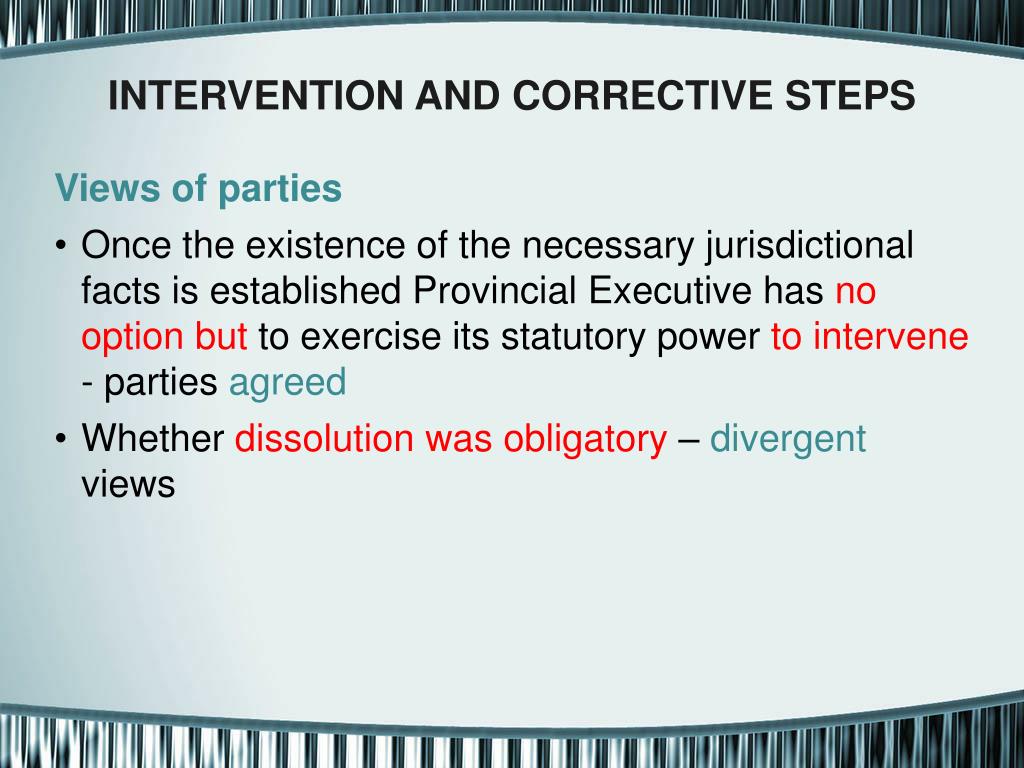 INTERVENTION AND CORRECTIVE STEPS

Views of parties

• Once the existence of the necessary jurisdictional facts is established Provincial Executive has no option but to exercise its statutory power to intervene - parties agreed

• Whether dissolution was obligatory – divergent views